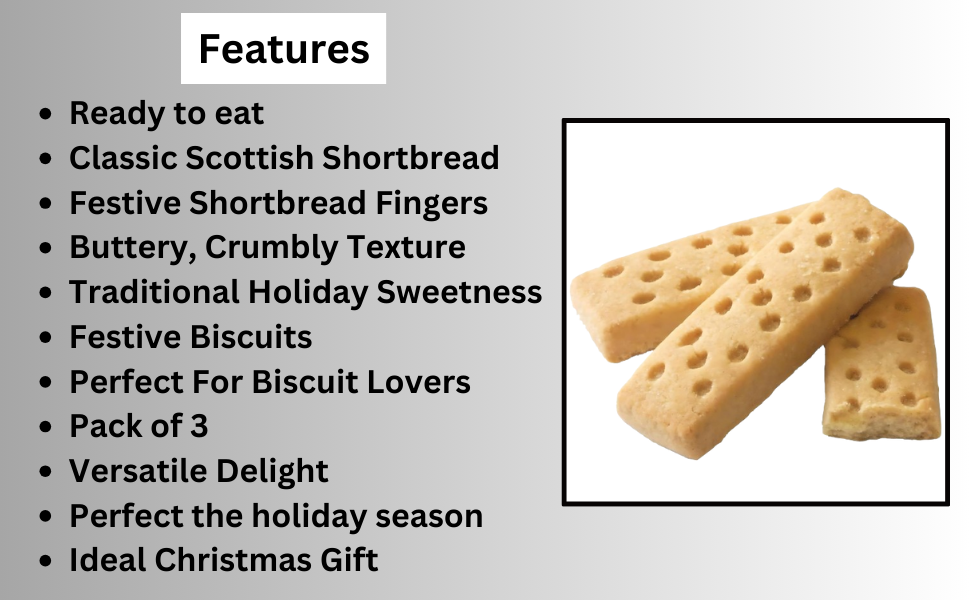 Features

- Ready to eat
- Classic Scottish Shortbread
- Festive Shortbread Fingers
- Buttery, Crumbly Texture
- Traditional Holiday Sweetness
- Festive Biscuits
- Perfect For Biscuit Lovers
- Pack of 3
- Versatile Delight
- Perfect the holiday season
- Ideal Christmas Gift